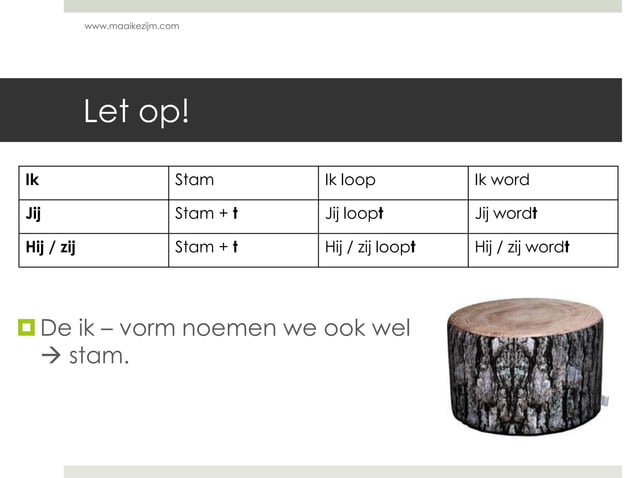 www.maaikezijm.com

Let op!

| Ik | Stam | Ik loop | Ik word |
|---|---|---|---|
| Jij | Stam + t | Jij loopt | Jij wordt |
| Hij / zij | Stam + t | Hij / zij loopt | Hij / zij wordt |

De ik – vorm noemen we ook wel → stam.